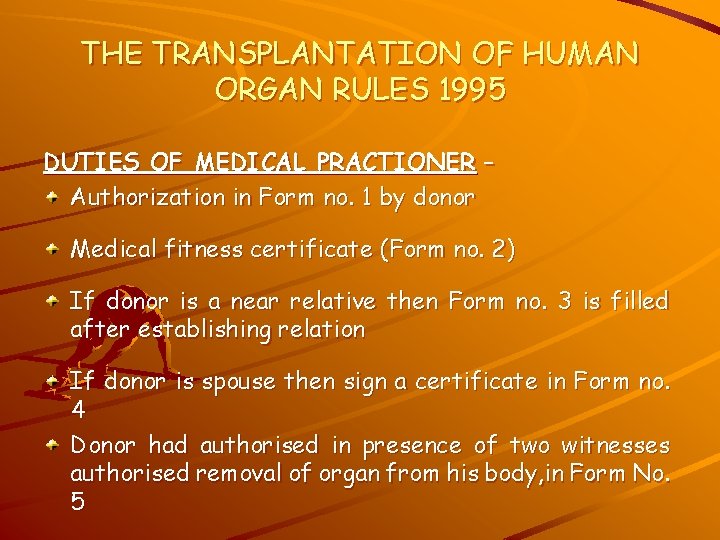 THE TRANSPLANTATION OF HUMAN ORGAN RULES 1995

DUTIES OF MEDICAL PRACTIONER –

Authorization in Form no. 1 by donor

Medical fitness certificate (Form no. 2)

If donor is a near relative then Form no. 3 is filled after establishing relation

If donor is spouse then sign a certificate in Form no. 4

Donor had authorised in presence of two witnesses authorised removal of organ from his body,in Form No. 5